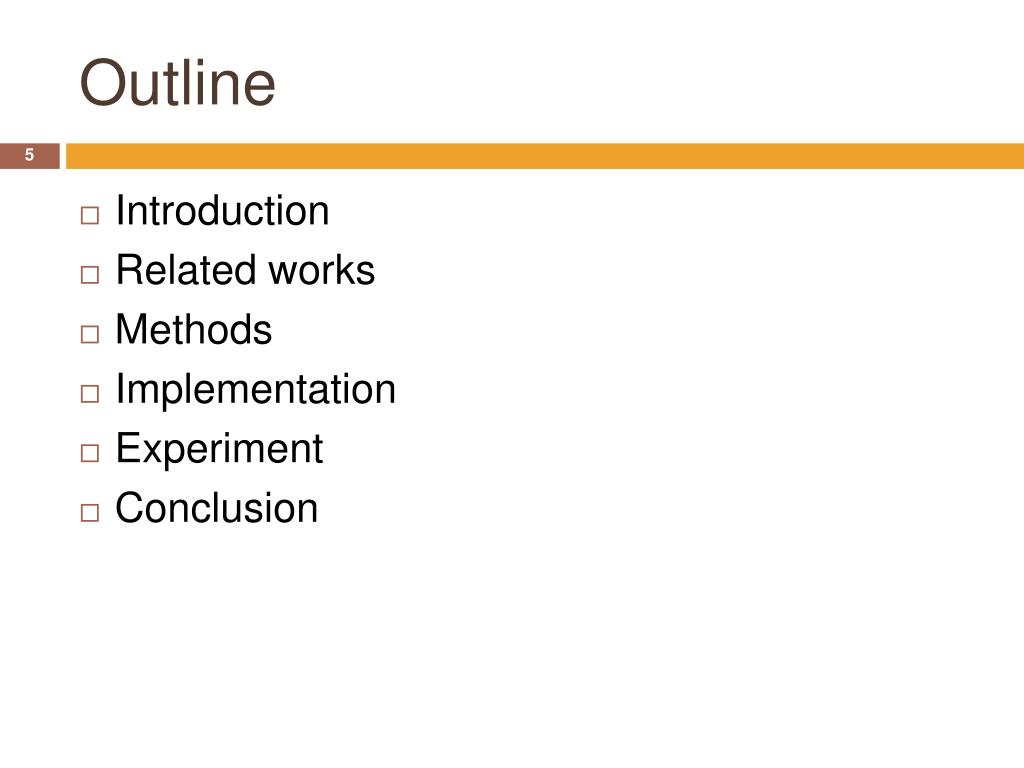 Outline

5

□ Introduction
□ Related works
□ Methods
□ Implementation
□ Experiment
□ Conclusion